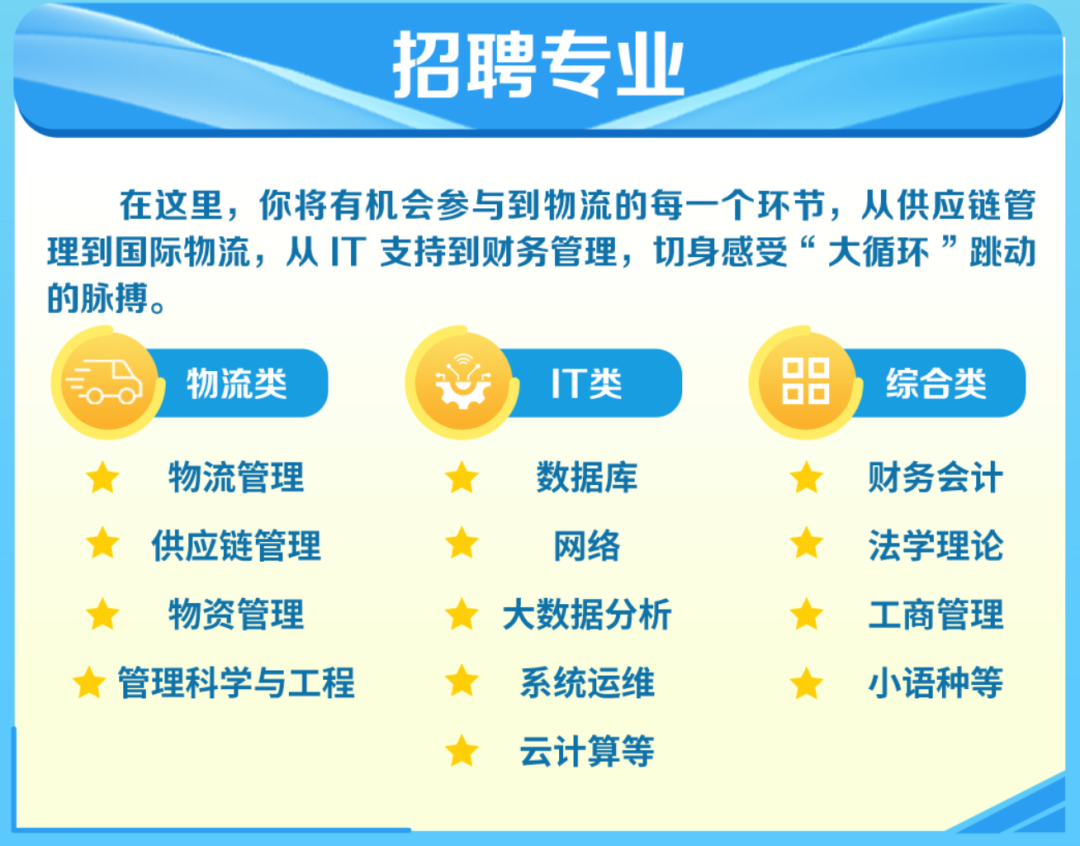 招聘专业

在这里，你将有机会参与到物流的每一个环节，从供应链管理到国际物流，从 IT 支持到财务管理，切身感受“ 大循环 ”跳动的脉搏。

物流类
物流管理
供应链管理
物资管理
管理科学与工程

IT类
数据库
网络
大数据分析
系统运维
云计算等

综合类
财务会计
法学理论
工商管理
小语种等